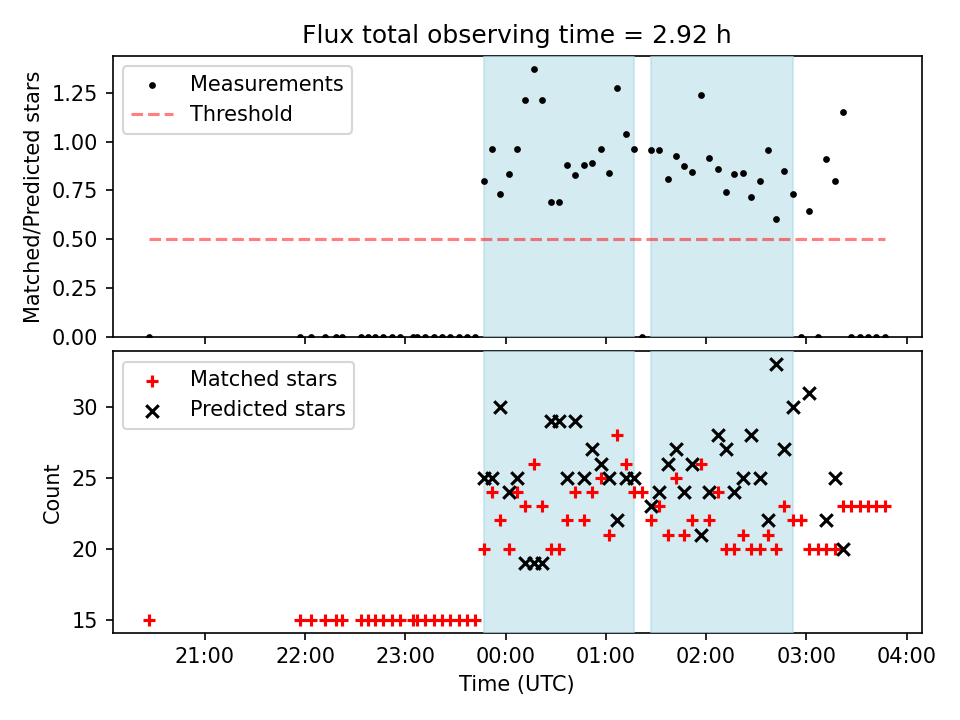 Flux total observing time = 2.92 h

Measurements
Threshold

Matched/Predicted stars

1.25
1.00
0.75
0.50
0.25
0.00

Matched stars
Predicted stars

Count

30
25
20
15

21:00
22:00
23:00
00:00
01:00
02:00
03:00
04:00

Time (UTC)